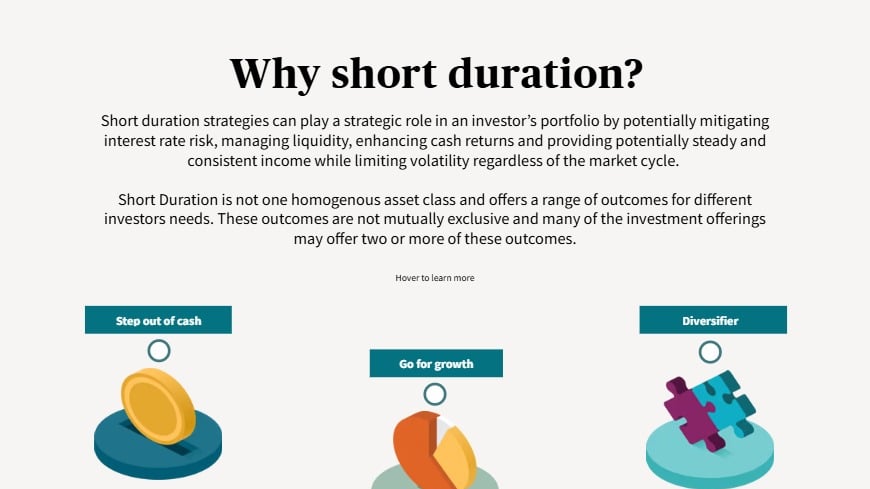 Why short duration?

Short duration strategies can play a strategic role in an investor's portfolio by potentially mitigating interest rate risk, managing liquidity, enhancing cash returns and providing potentially steady and consistent income while limiting volatility regardless of the market cycle.

Short Duration is not one homogenous asset class and offers a range of outcomes for different investors needs. These outcomes are not mutually exclusive and many of the investment offerings may offer two or more of these outcomes.

Hover to learn more

Step out of cash

Go for growth

Diversifier